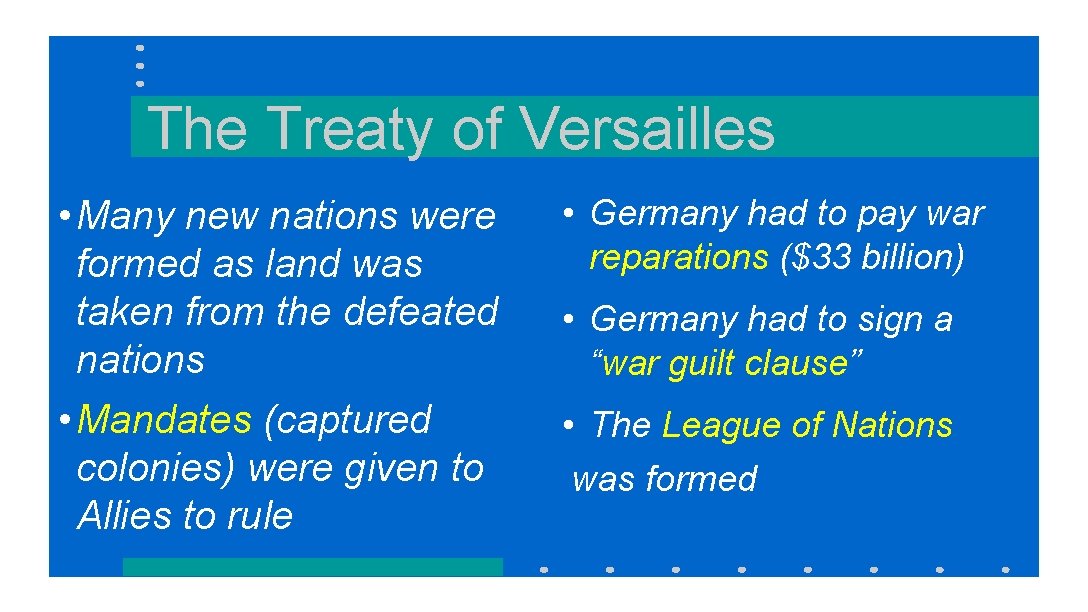 The Treaty of Versailles

• Many new nations were formed as land was taken from the defeated nations

• Mandates (captured colonies) were given to Allies to rule

• Germany had to pay war reparations ($33 billion)

• Germany had to sign a “war guilt clause”

• The League of Nations was formed